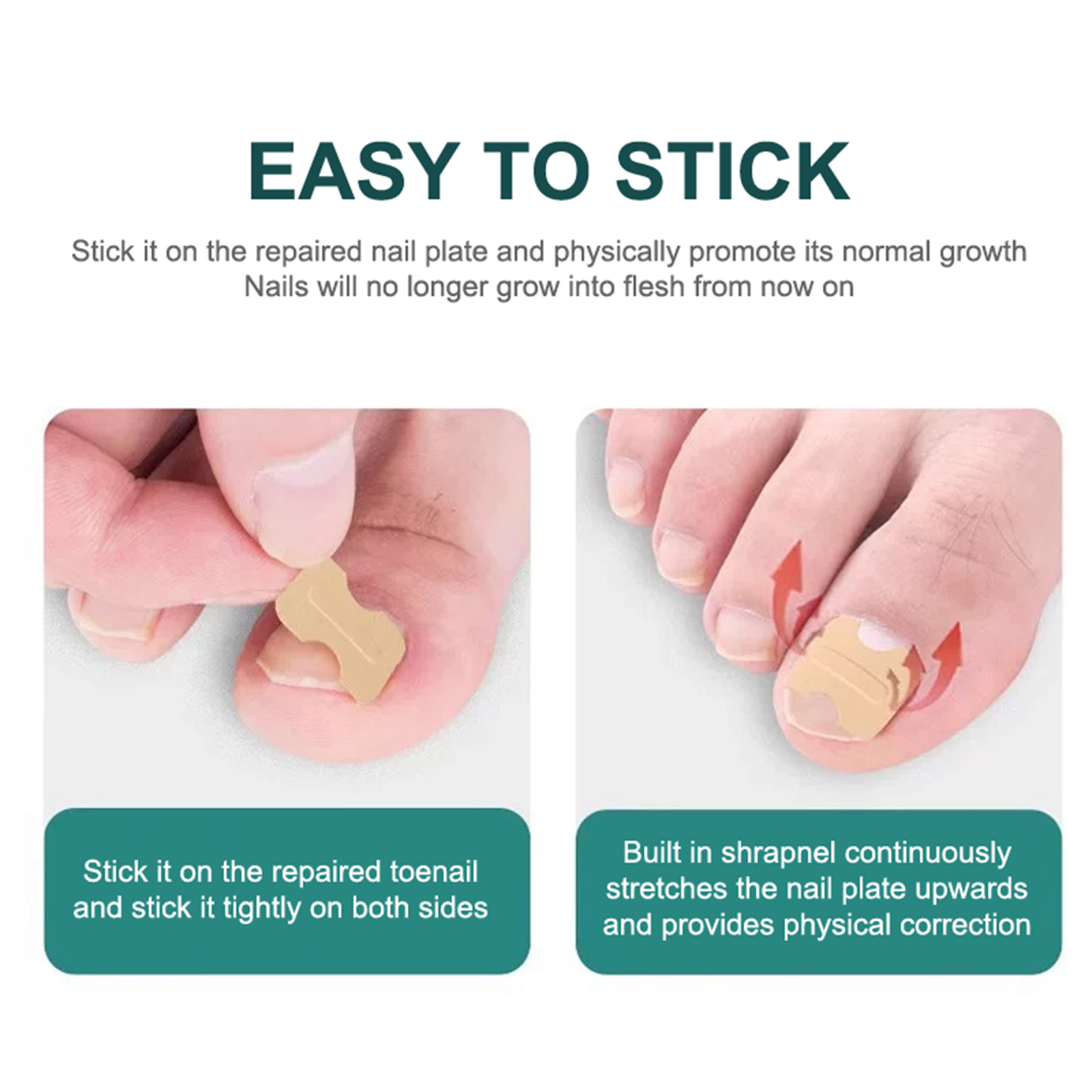 EASY TO STICK

Stick it on the repaired nail plate and physically promote its normal growth
Nails will no longer grow into flesh from now on

Stick it on the repaired toenail and stick it tightly on both sides

Built in shrapnel continuously stretches the nail plate upwards and provides physical correction